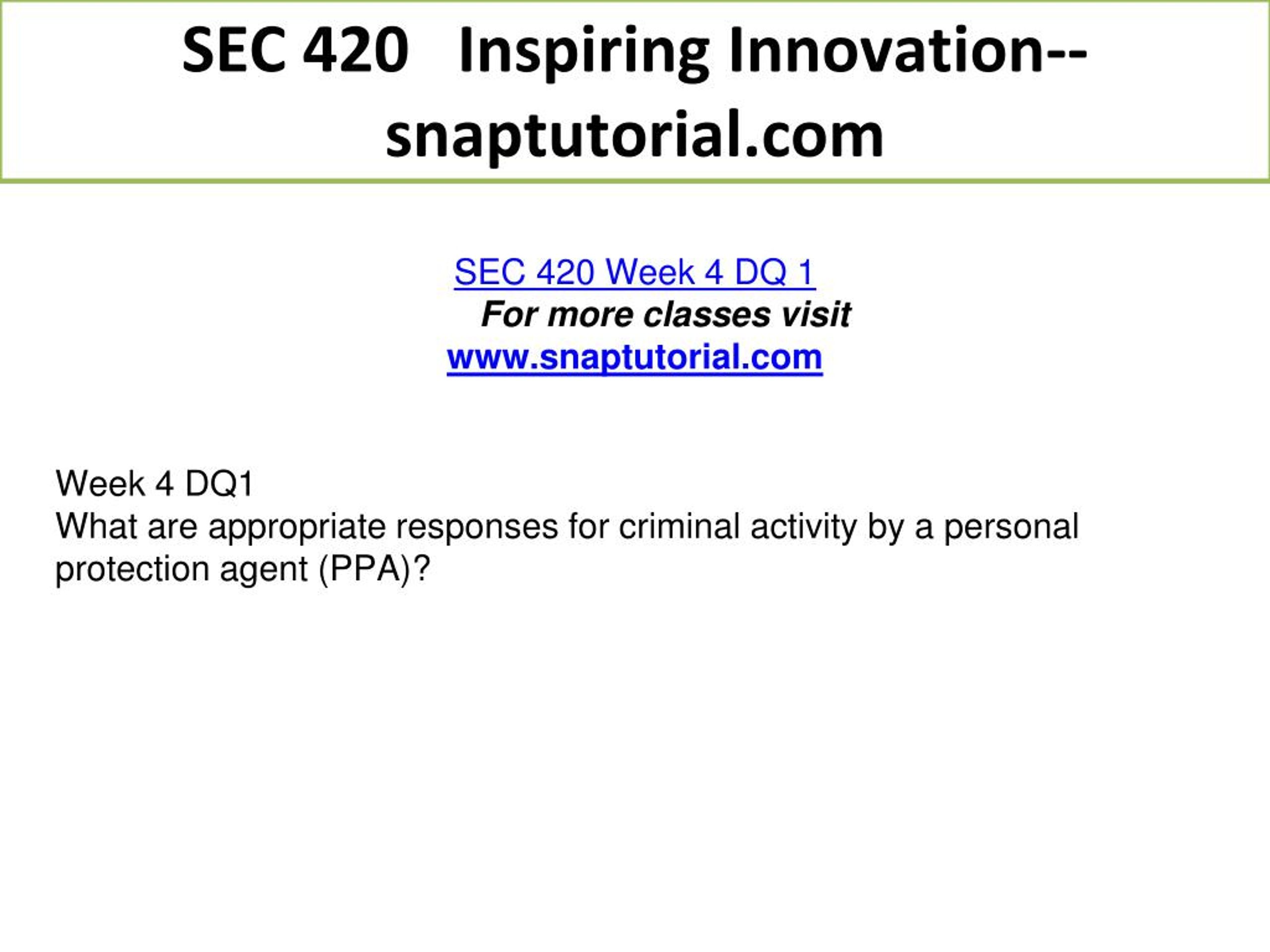 SEC 420 Inspiring Innovation--snaptutorial.com

SEC 420 Week 4 DQ 1
For more classes visit
www.snaptutorial.com

Week 4 DQ1
What are appropriate responses for criminal activity by a personal protection agent (PPA)?